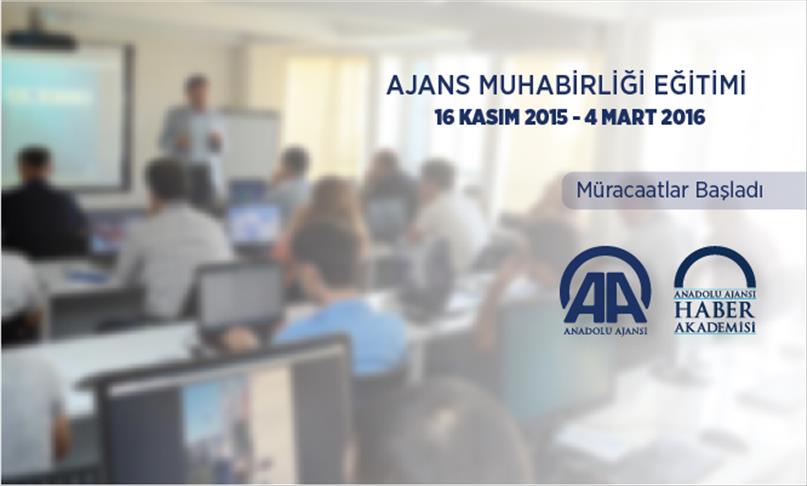 AJANS MUHABİRLİĞİ EĞİTİMİ
16 KASIM 2015 - 4 MART 2016

Müracaatlar Başladı

AA
ANADOLU AJANSI

ANADOLU AJANSI
HABER
AKADEMİSİ